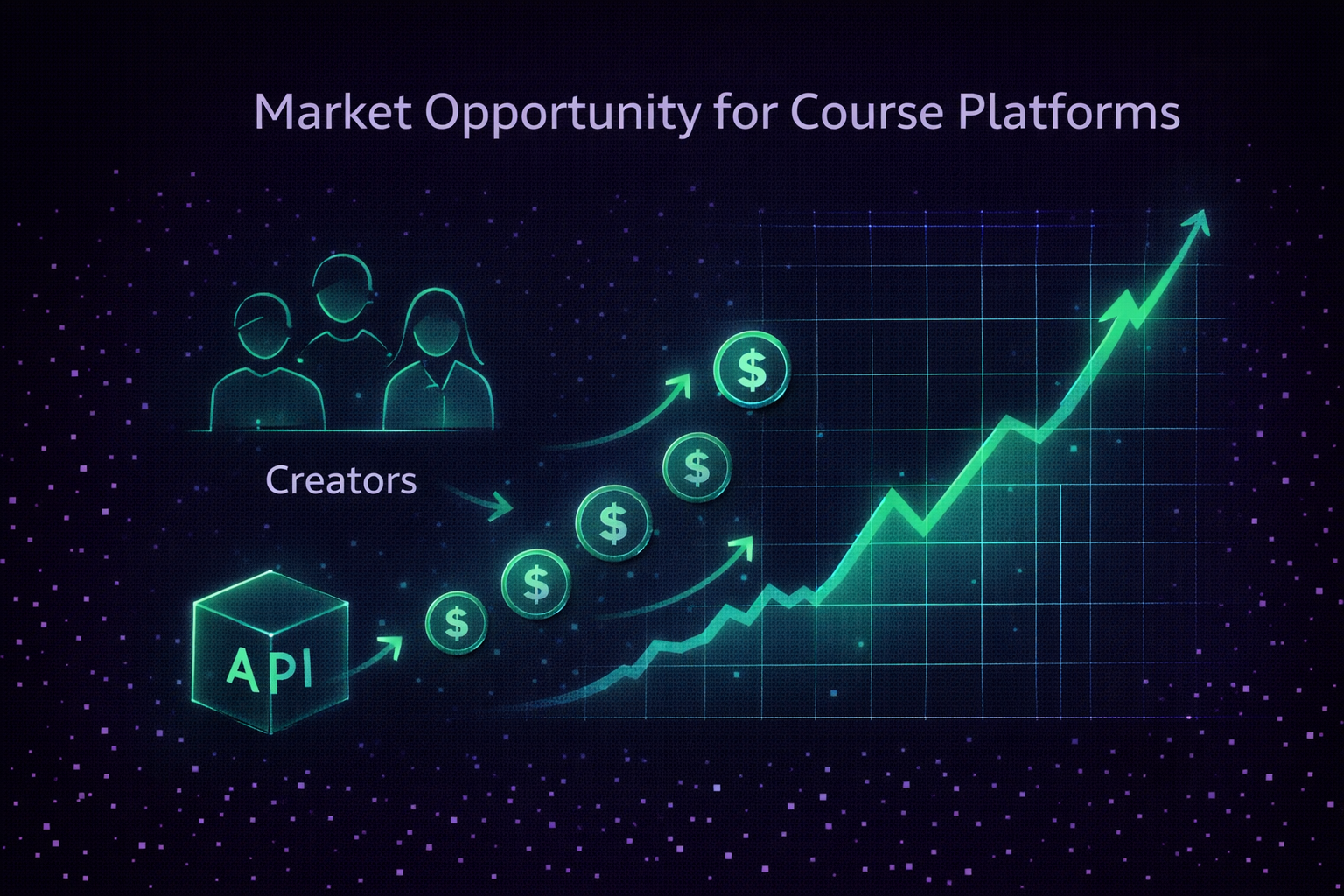 Market Opportunity for Course Platforms

Creators

API

$

$

$

$

$